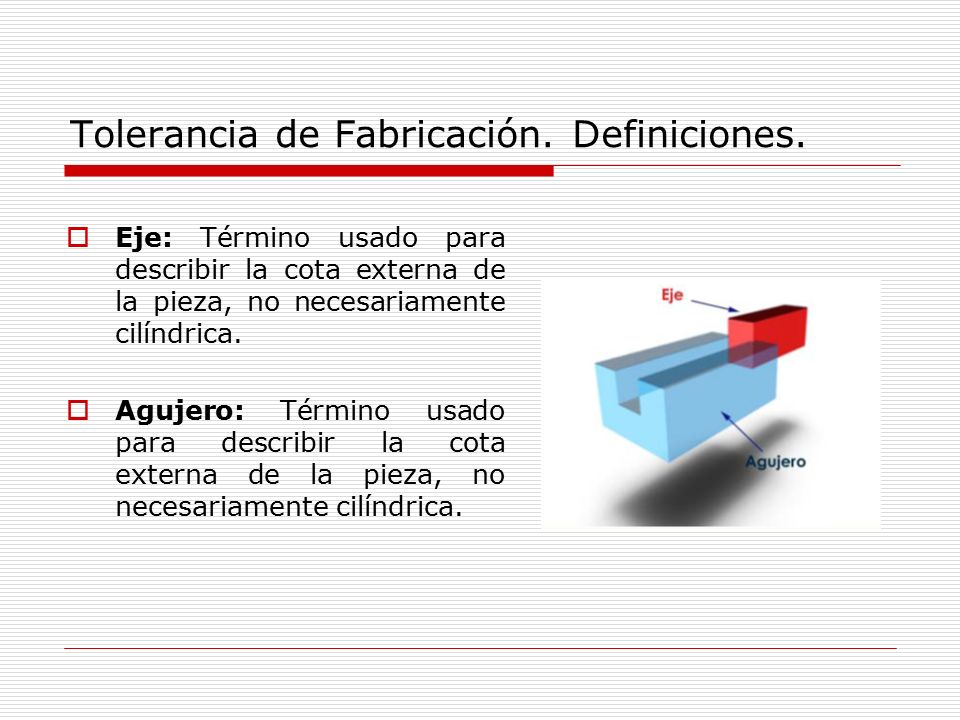 Tolerancia de Fabricación. Definiciones.

Eje: Término usado para describir la cota externa de la pieza, no necesariamente cilíndrica.

Agujero: Término usado para describir la cota externa de la pieza, no necesariamente cilíndrica.

Eje

Agujero